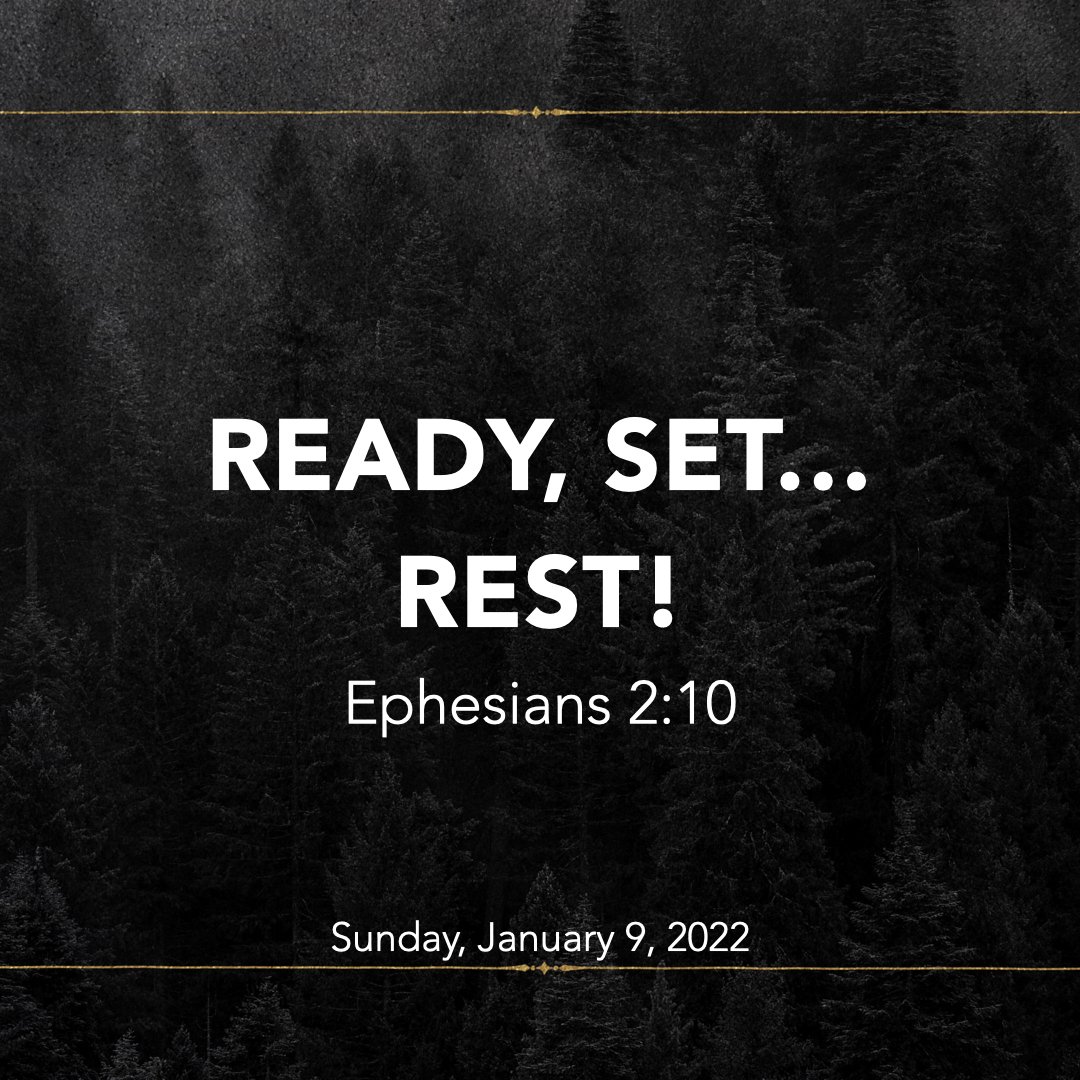 READY, SET...
REST!
Ephesians 2:10

Sunday, January 9, 2022